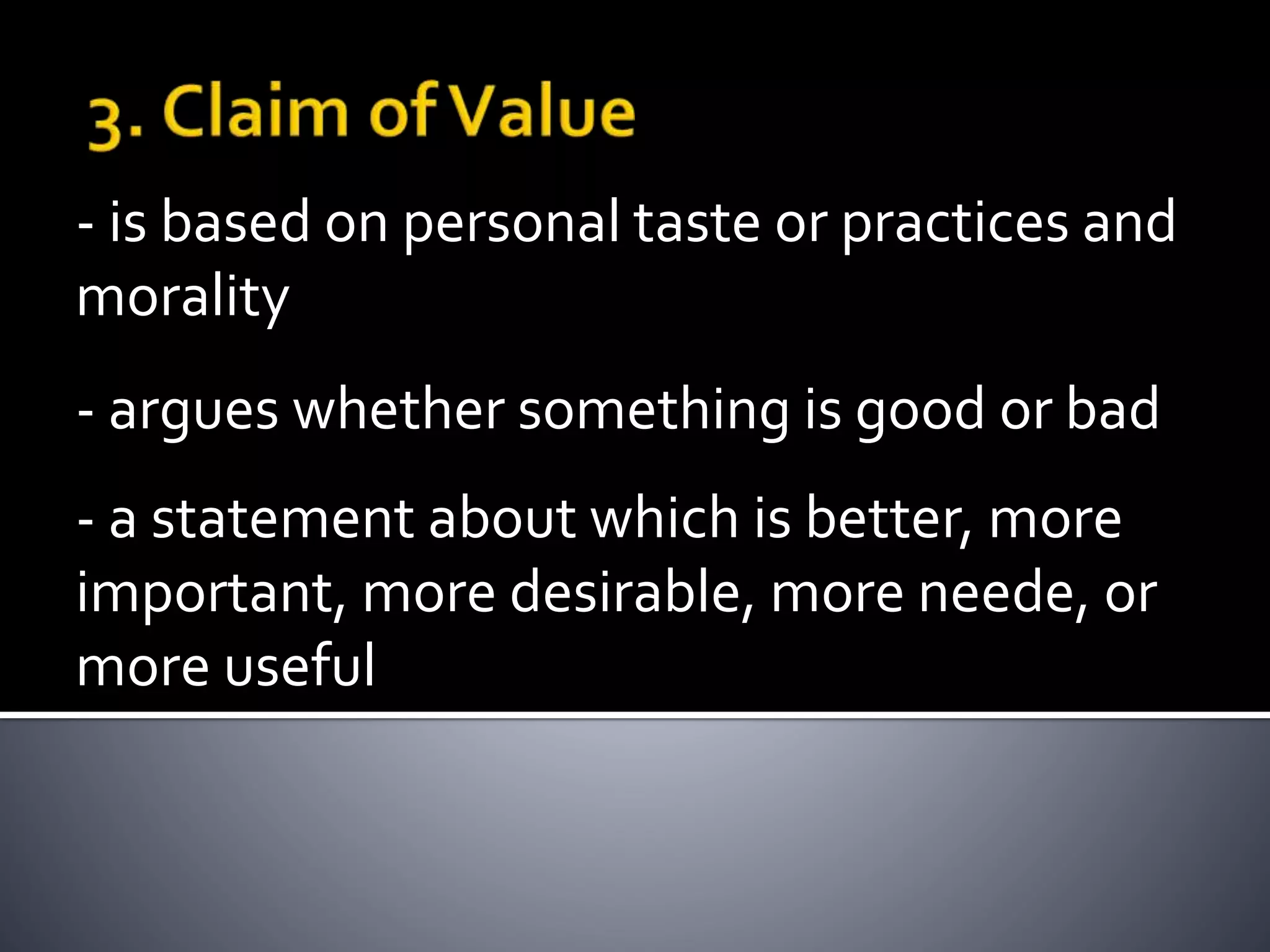 3. Claim of Value

- is based on personal taste or practices and morality

- argues whether something is good or bad

- a statement about which is better, more important, more desirable, more neede, or more useful